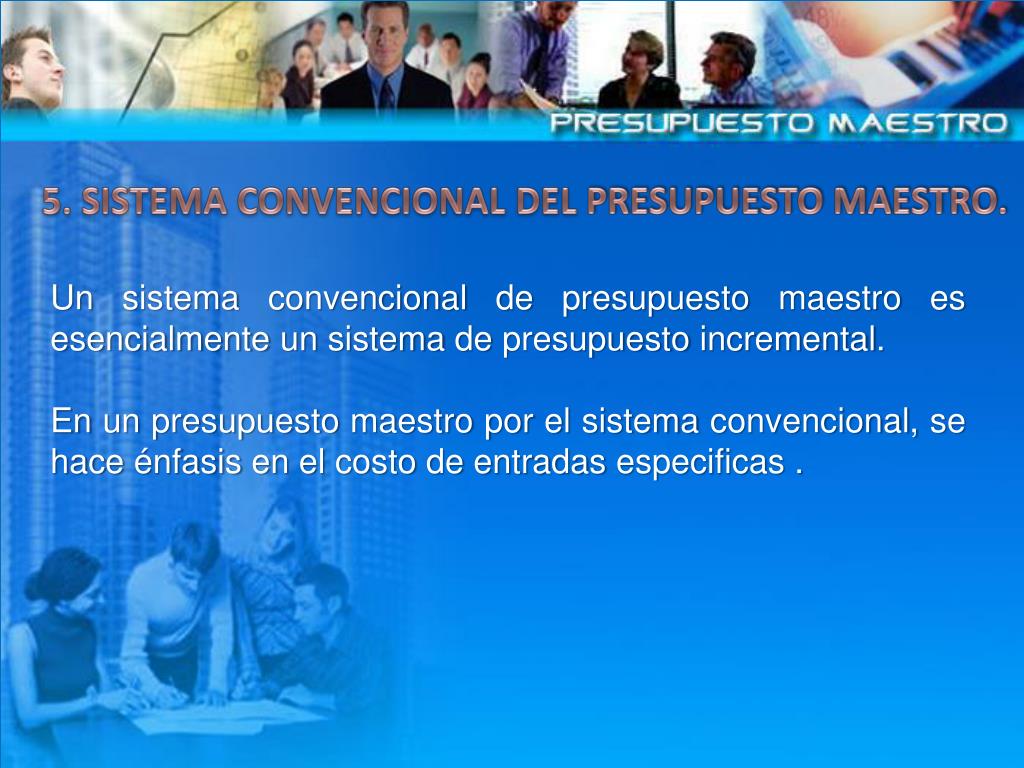 PRESUPUESTO MAESTRO

5. SISTEMA CONVENCIONAL DEL PRESUPUESTO MAESTRO.

Un sistema convencional de presupuesto maestro es esencialmente un sistema de presupuesto incremental.

En un presupuesto maestro por el sistema convencional, se hace énfasis en el costo de entradas especificas .